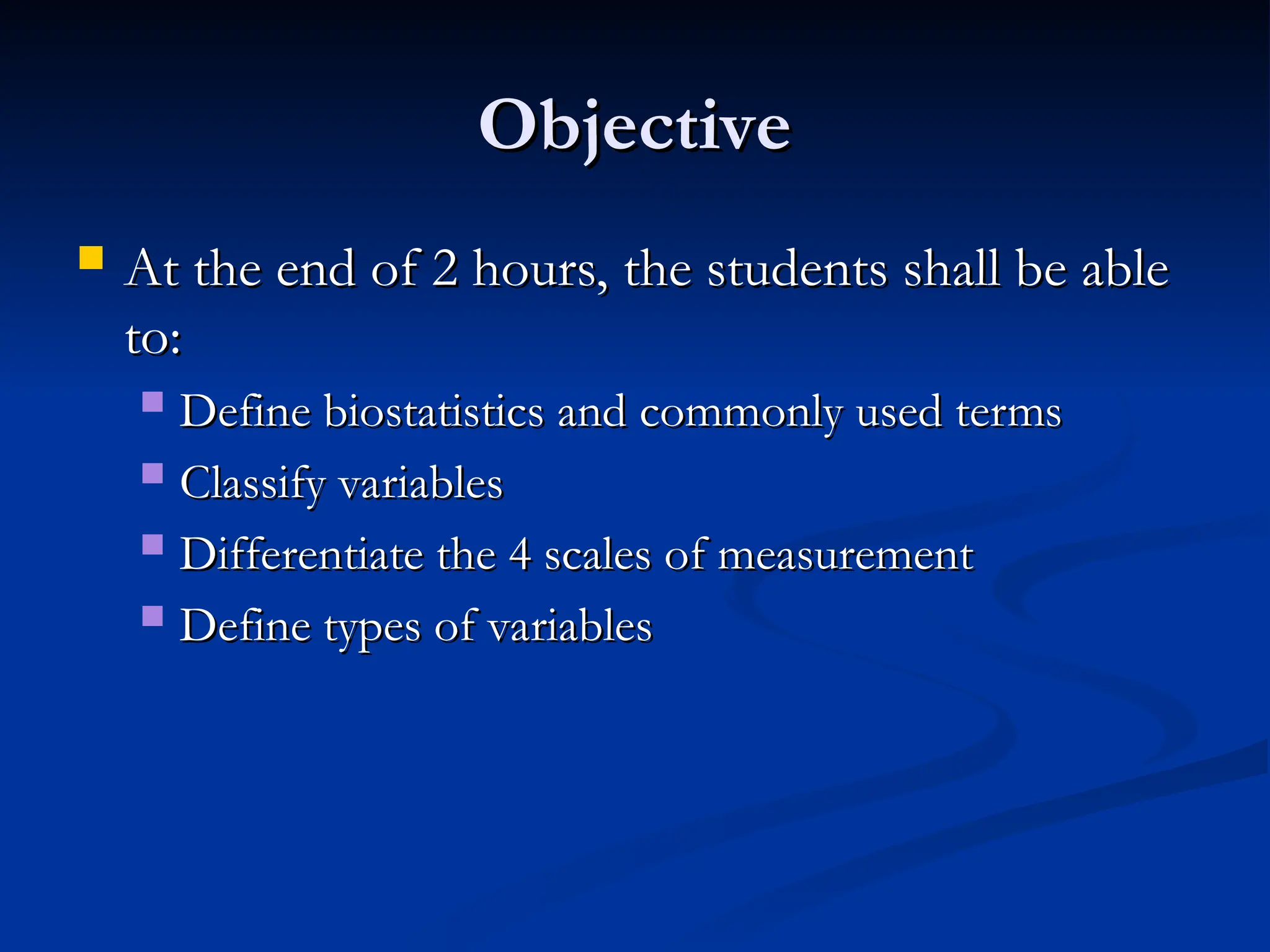 Objective

At the end of 2 hours, the students shall be able to:

Define biostatistics and commonly used terms

Classify variables

Differentiate the 4 scales of measurement

Define types of variables